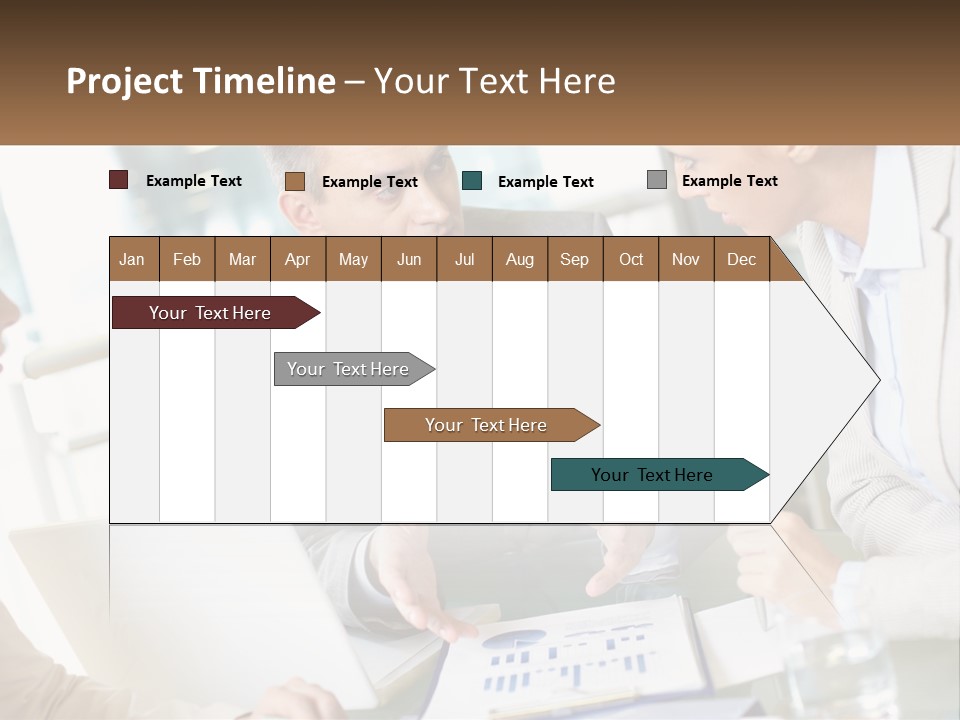 Project Timeline – Your Text Here

Example Text
Example Text
Example Text
Example Text

| Jan | Feb | Mar | Apr | May | Jun | Jul | Aug | Sep | Oct | Nov | Dec |
|---|---|---|---|---|---|---|---|---|---|---|---|

Your Text Here
Your Text Here
Your Text Here
Your Text Here